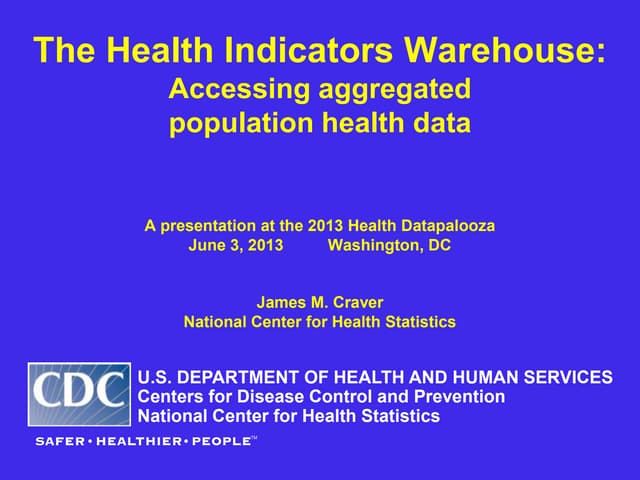 The Health Indicators Warehouse:
Accessing aggregated population health data

A presentation at the 2013 Health Datapalooza
June 3, 2013 Washington, DC

James M. Craver
National Center for Health Statistics

CDC

U.S. DEPARTMENT OF HEALTH AND HUMAN SERVICES
Centers for Disease Control and Prevention
National Center for Health Statistics

SAFER • HEALTHIER • PEOPLE™